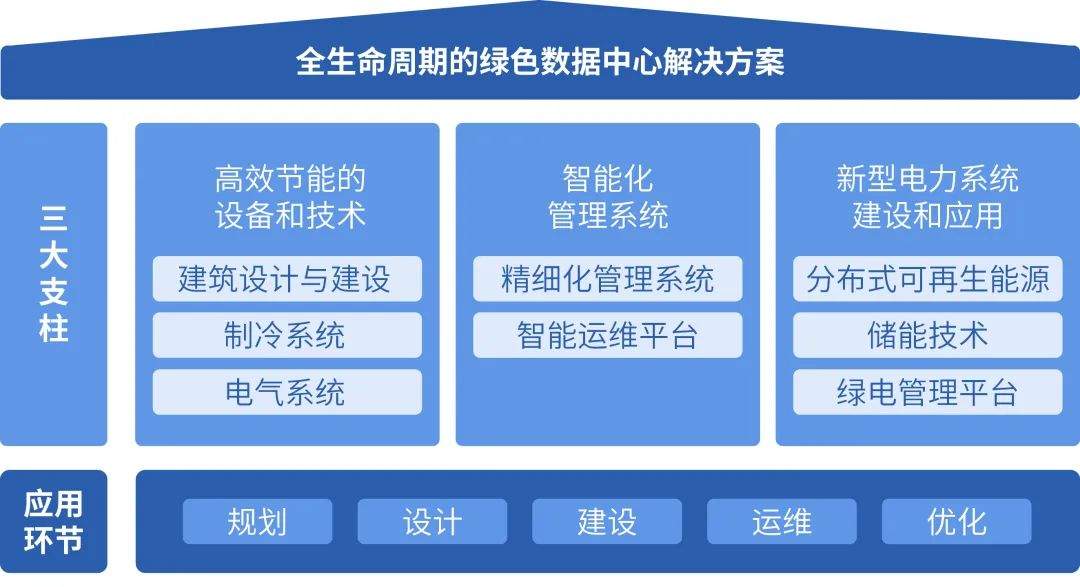 全生命周期的绿色数据中心解决方案

三大支柱

高效节能的设备和技术

建筑设计与建设

制冷系统

电气系统

智能化管理系统

精细化管理系统

智能运维平台

新型电力系统建设和应用

分布式可再生能源

储能技术

绿电管理平台

应用环节

规划

设计

建设

运维

优化